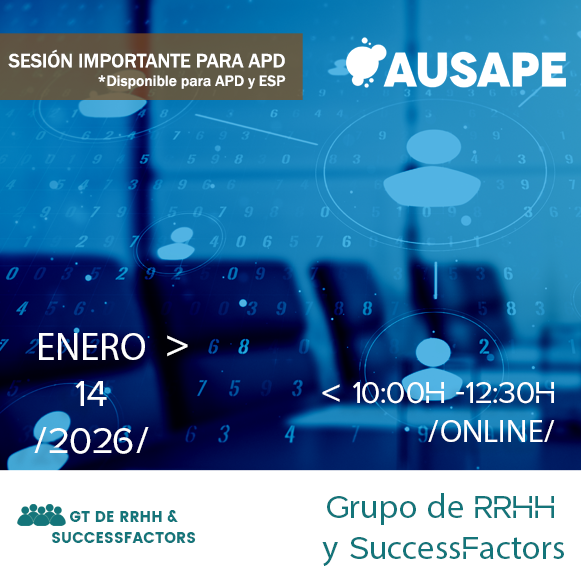 SESIÓN IMPORTANTE PARA APD
*Disponible para APD y ESP

AUSAPE

ENERO >
14
/2026/

< 10:00H -12:30H
/ONLINE/

GT DE RRHH & SUCCESSFACTORS

Grupo de RRHH y SuccessFactors